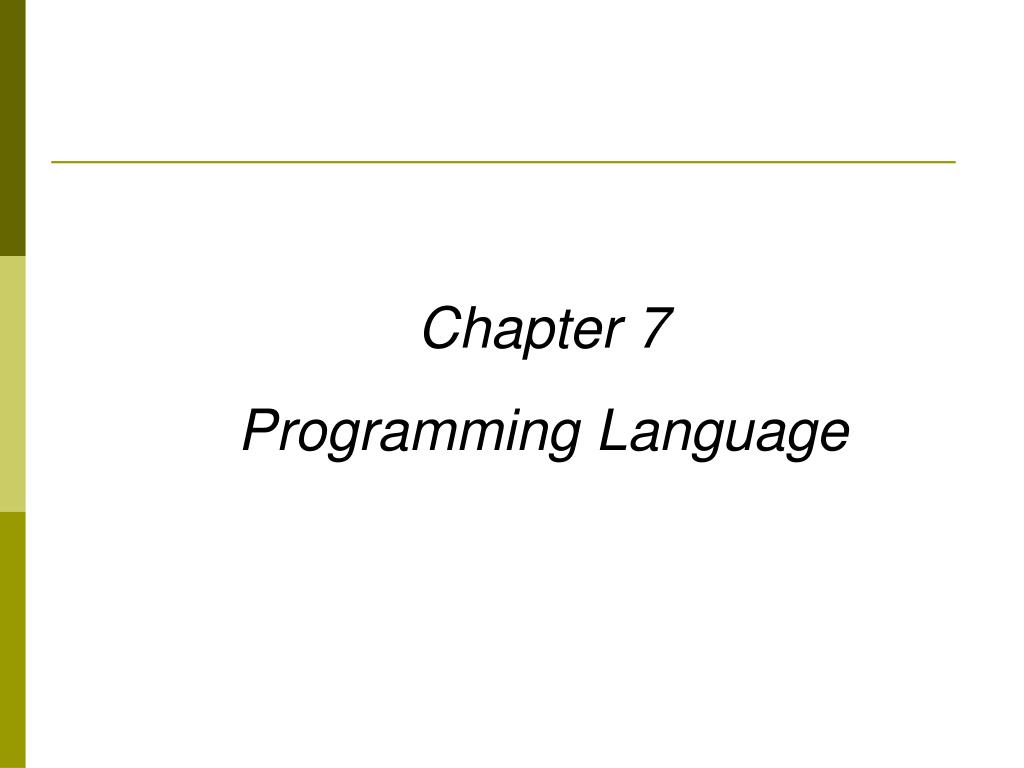 Chapter 7

Programming Language